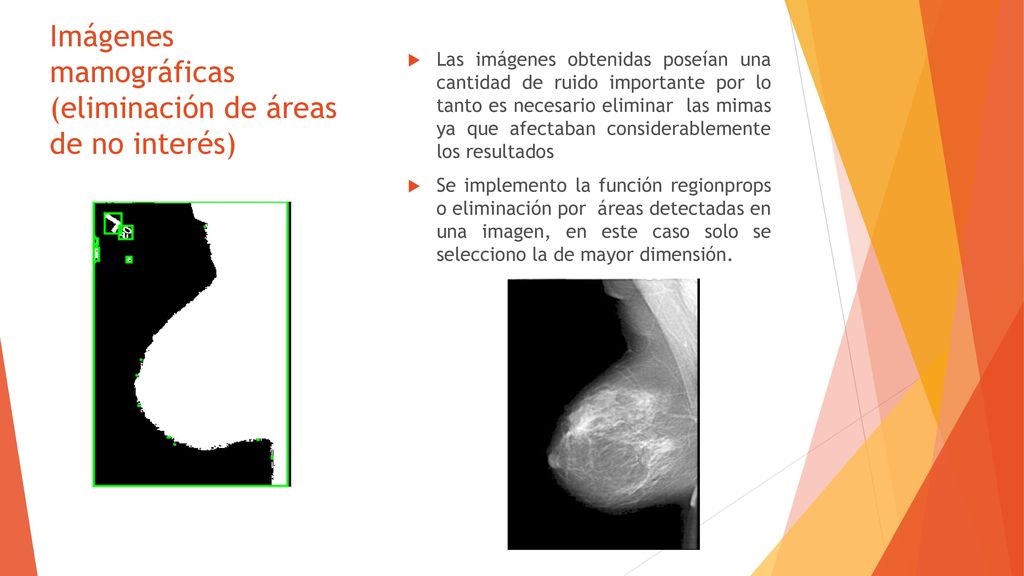 Imágenes mamográficas (eliminación de áreas de no interés)

Las imágenes obtenidas poseían una cantidad de ruido importante por lo tanto es necesario eliminar las mimas ya que afectaban considerablemente los resultados

Se implemento la función regionprops o eliminación por áreas detectadas en una imagen, en este caso solo se selecciono la de mayor dimensión.